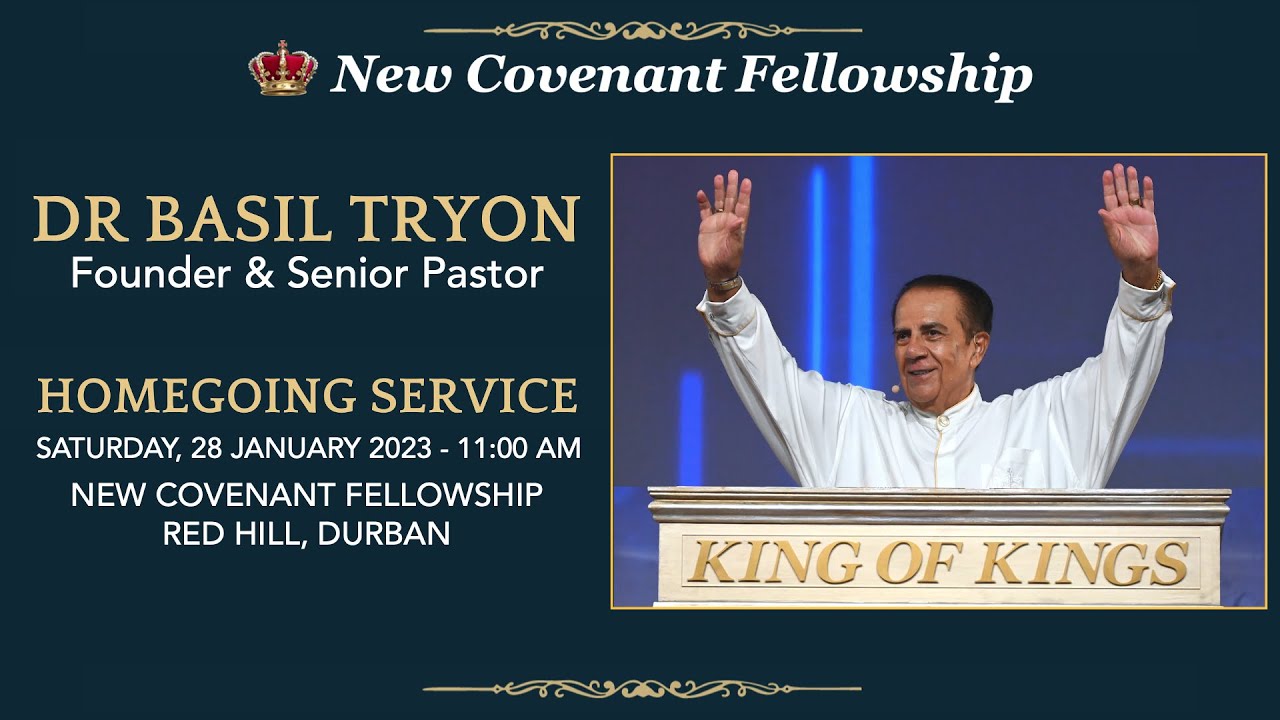 New Covenant Fellowship

DR BASIL TRYON
Founder & Senior Pastor

HOMEGOING SERVICE
SATURDAY, 28 JANUARY 2023 - 11:00 AM
NEW COVENANT FELLOWSHIP
RED HILL, DURBAN

KING OF KINGS